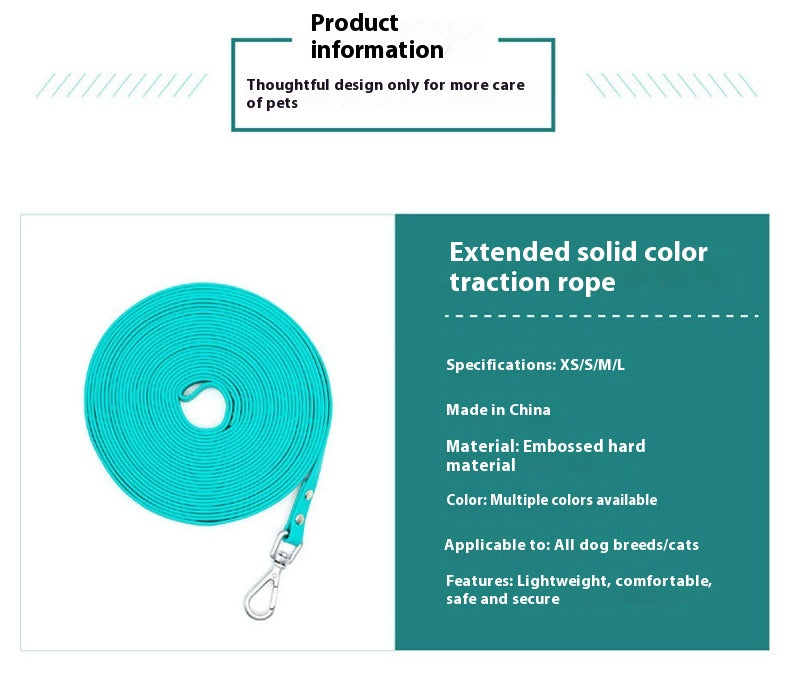 Product information

Thoughtful design only for more care of pets

Extended solid color traction rope

Specifications: XS/S/M/L

Made in China

Material: Embossed hard material

Color: Multiple colors available

Applicable to: All dog breeds/cats

Features: Lightweight, comfortable, safe and secure